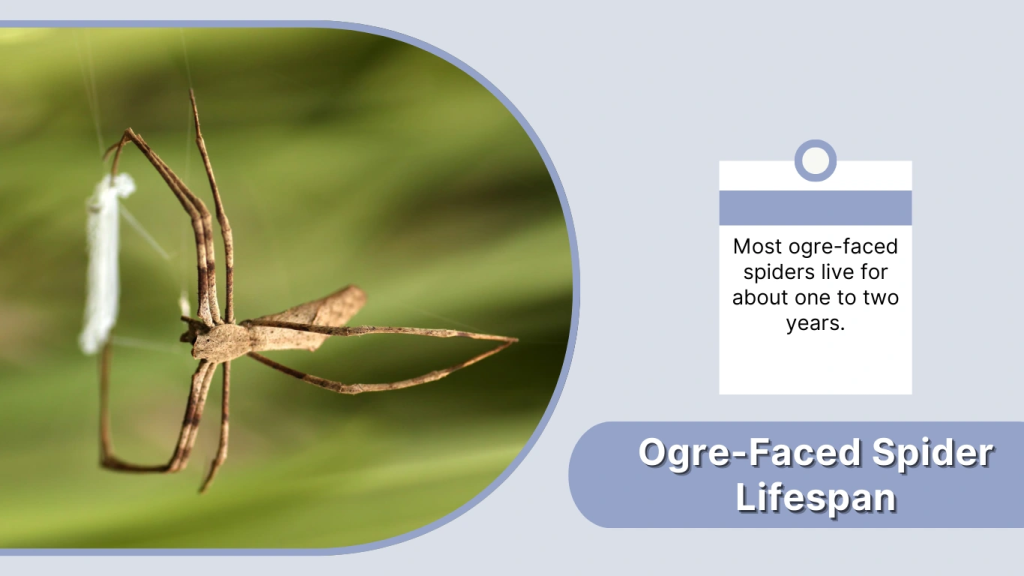 Most ogre-faced spiders live for about one to two years.

Ogre-Faced Spider Lifespan